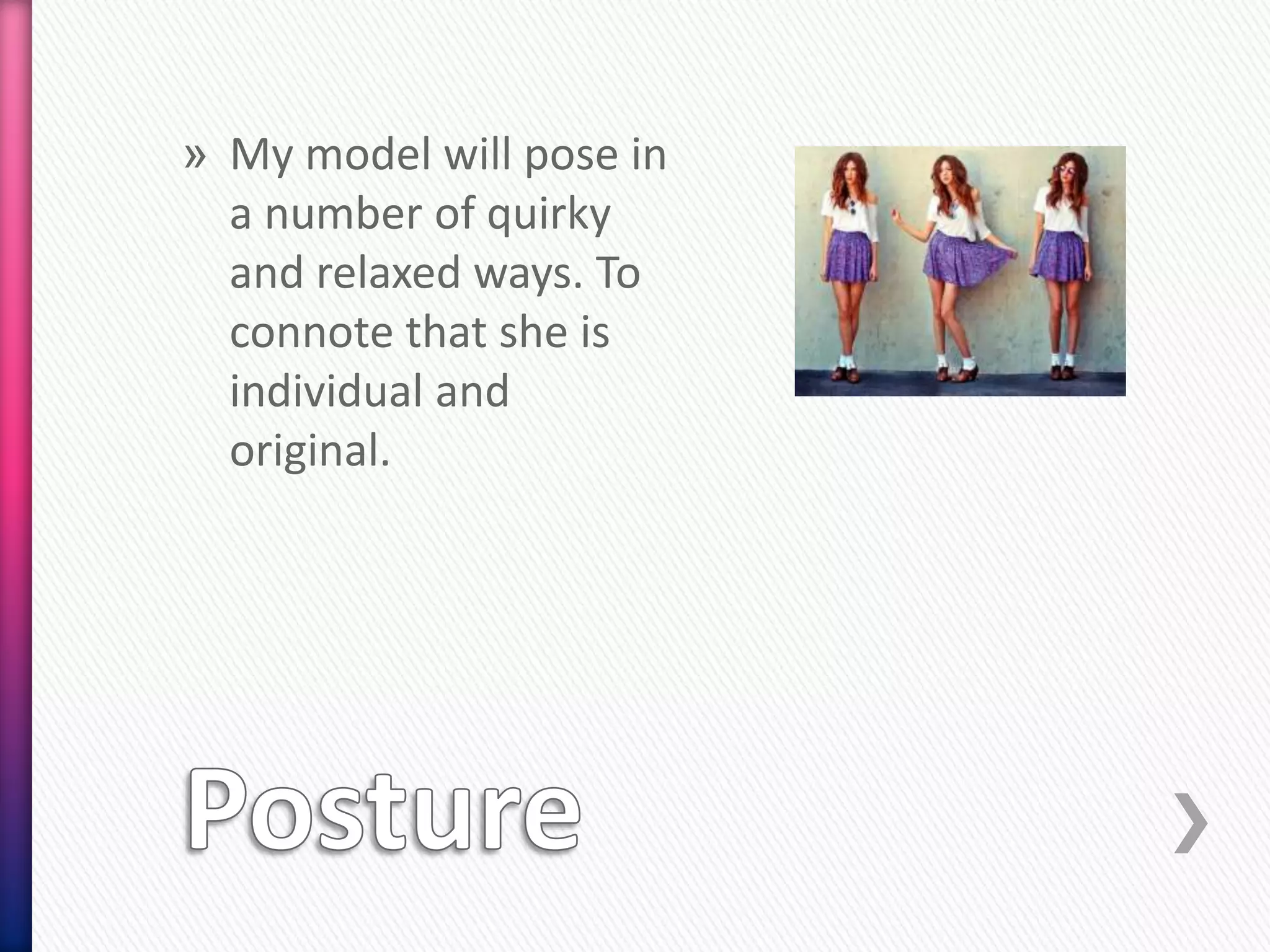 » My model will pose in a number of quirky and relaxed ways. To connote that she is individual and original.

Posture